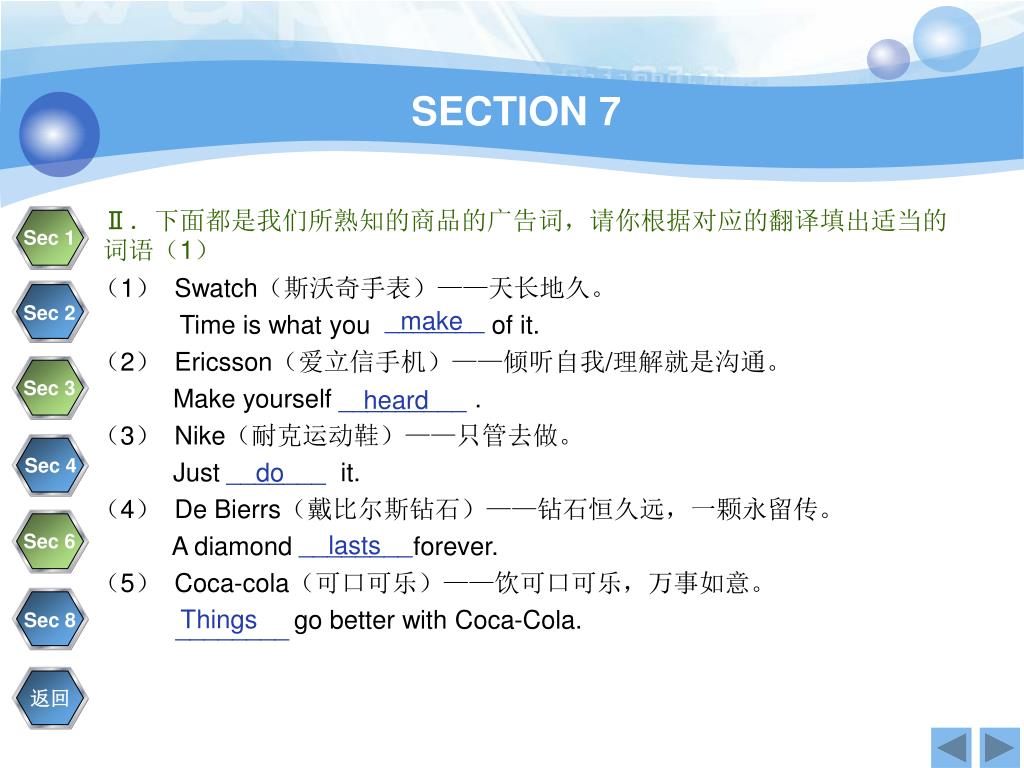 SECTION 7

Sec 1
Sec 2
Sec 3
Sec 4
Sec 6
Sec 8
返回

Ⅱ. 下面都是我们所熟知的商品的广告词，请你根据对应的翻译填出适当的词语（1）

（1） Swatch（斯沃奇手表）——天长地久。
Time is what you make of it.
（2） Ericsson（爱立信手机）——倾听自我/理解就是沟通。
Make yourself heard .
（3） Nike（耐克运动鞋）——只管去做。
Just do it.
（4） De Bierrs（戴比尔斯钻石）——钻石恒久远，一颗永留传。
A diamond lasts forever.
（5） Coca-cola（可口可乐）——饮可口可乐，万事如意。
Things go better with Coca-Cola.